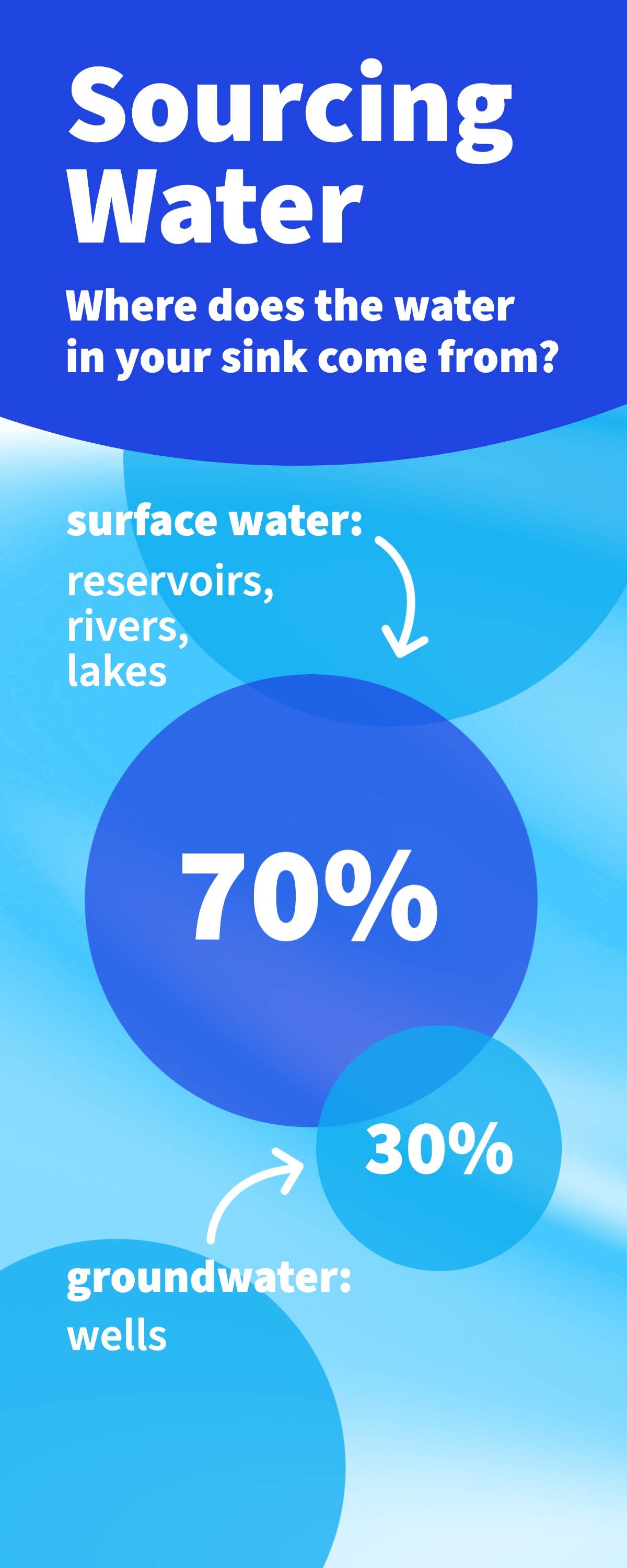 Sourcing Water

Where does the water in your sink come from?

surface water:
reservoirs,
rivers,
lakes

70%

30%

groundwater:
wells